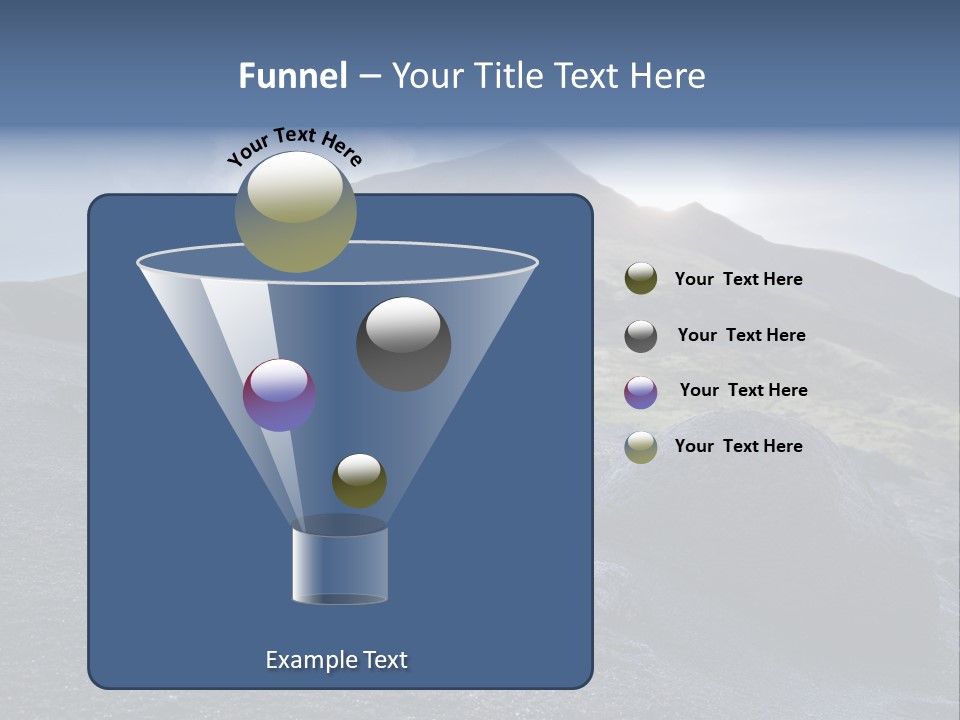 Funnel – Your Title Text Here

Your Text Here

Your Text Here

Your Text Here

Your Text Here

Your Text Here

Example Text